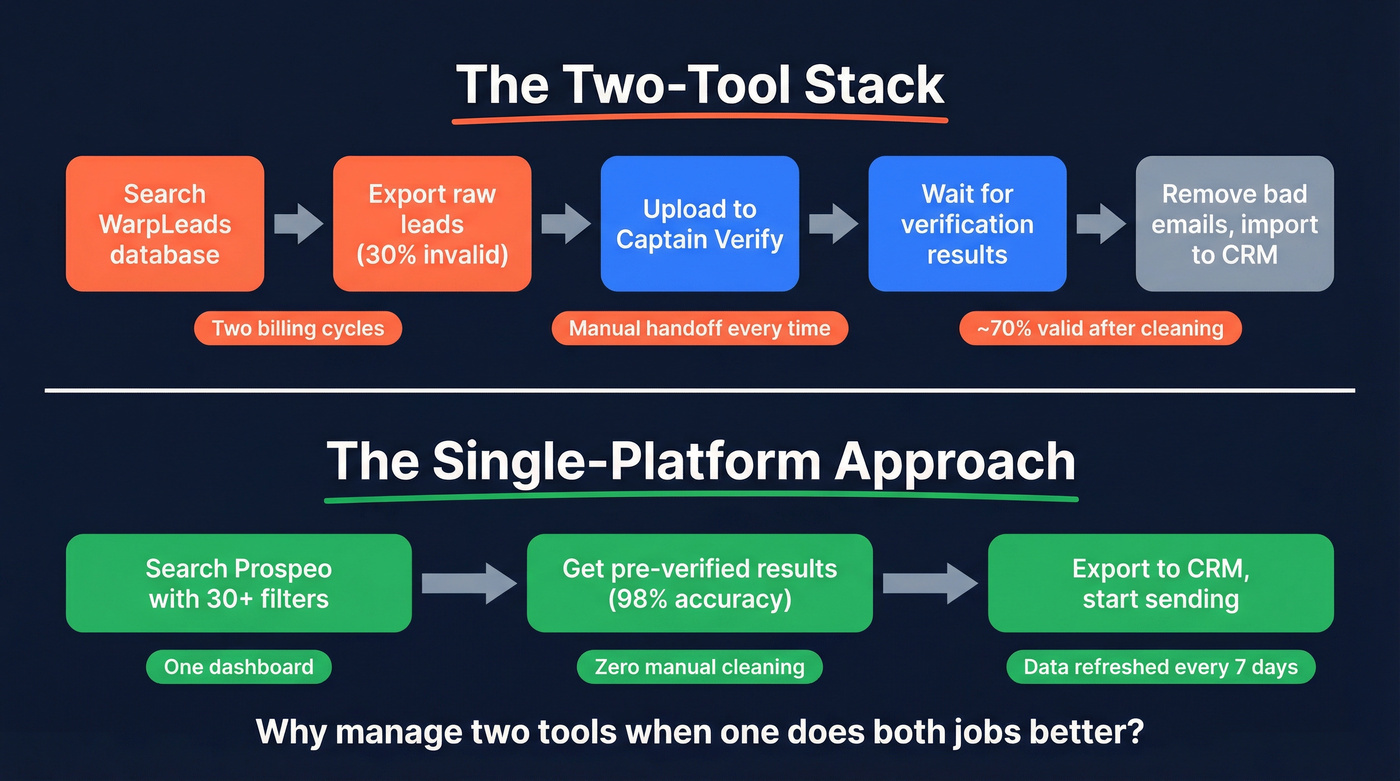 The Two-Tool Stack

Search WarpLeads database

Export raw leads (30% invalid)

Upload to Captain Verify

Wait for verification results

Remove bad emails, import to CRM

Two billing cycles

Manual handoff every time

~70% valid after cleaning

The Single-Platform Approach

Search Prospeo with 30+ filters

Get pre-verified results (98% accuracy)

Export to CRM, start sending

One dashboard

Zero manual cleaning

Data refreshed every 7 days

Why manage two tools when one does both jobs better?